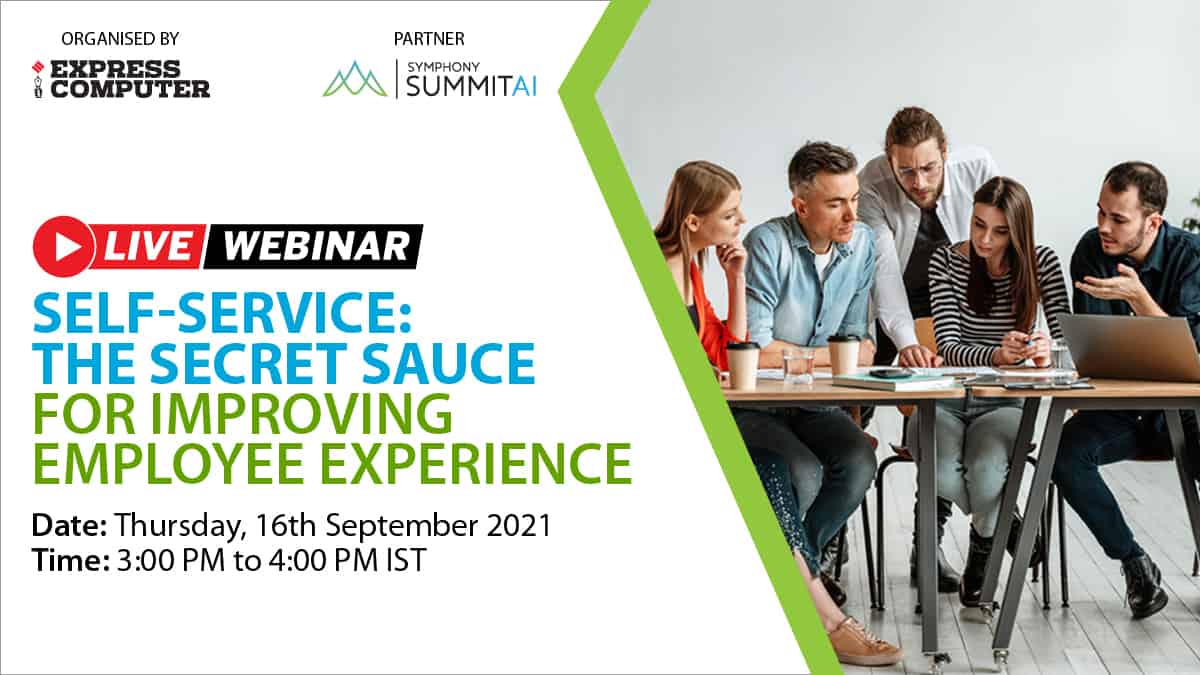 ORGANISED BY

EXPRESS COMPUTER

PARTNER

SYMPHONY SUMMITAI

LIVE WEBINAR

SELF-SERVICE: THE SECRET SAUCE FOR IMPROVING EMPLOYEE EXPERIENCE

Date: Thursday, 16th September 2021
Time: 3:00 PM to 4:00 PM IST